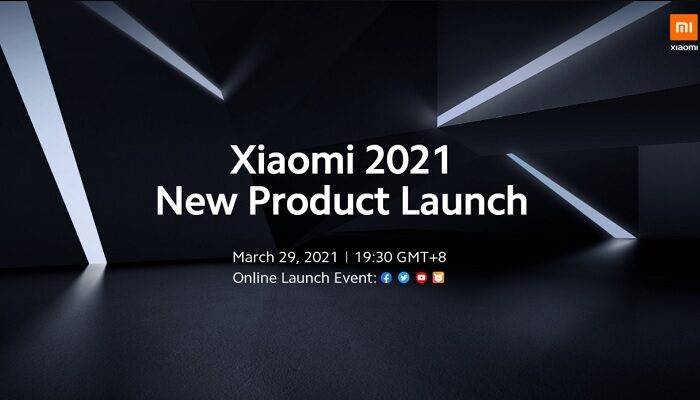 mi
xiaomi

Xiaomi 2021
New Product Launch

March 29, 2021 | 19:30 GMT+8
Online Launch Event: